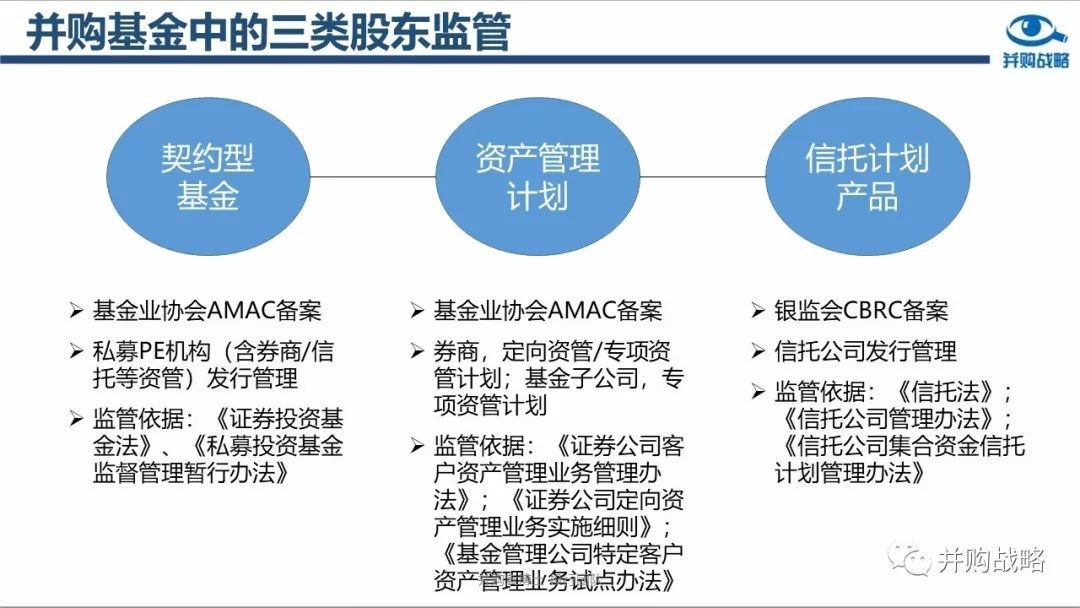 并购基金中的三类股东监管

并购战略

契约型基金

资产管理计划

信托计划产品

➢ 基金业协会AMAC备案
➢ 私募PE机构（含券商/信托等资管）发行管理
➢ 监管依据：《证券投资基金法》、《私募投资基金监督管理暂行办法》

➢ 基金业协会AMAC备案
➢ 券商，定向资管/专项资管计划；基金子公司，专项资管计划
➢ 监管依据：《证券公司客户资产管理业务管理办法》；《证券公司定向资产管理业务实施细则》；《基金管理公司特定客户资产管理业务试点办法》

➢ 银监会CBRC备案
➢ 信托公司发行管理
➢ 监管依据：《信托法》；《信托公司管理办法》；《信托公司集合资金信托计划管理办法》

并购战略